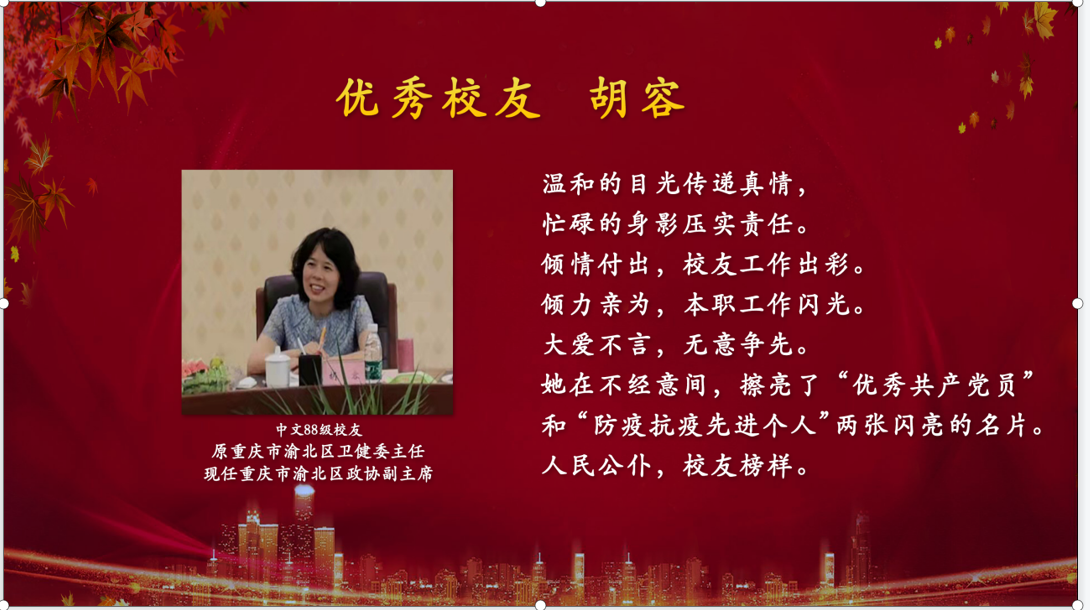 优秀校友　胡容

中文88级校友
原重庆市渝北区卫健委主任
现任重庆市渝北区政协副主席

温和的目光传递真情，
忙碌的身影压实责任。
倾情付出，校友工作出彩。
倾力亲为，本职工作闪光。
大爱不言，无意争先。
她在不经意间，擦亮了“优秀共产党员”和“防疫抗疫先进个人”两张闪亮的名片。
人民公仆，校友榜样。